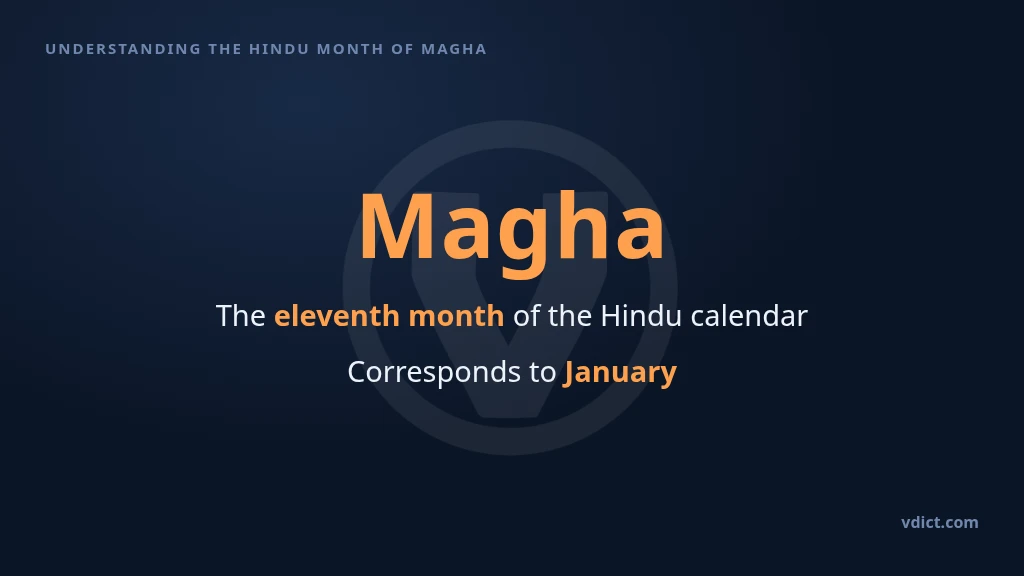 UNDERSTANDING THE HINDU MONTH OF MAGHA

Magha

The eleventh month of the Hindu calendar

Corresponds to January

vdict.com